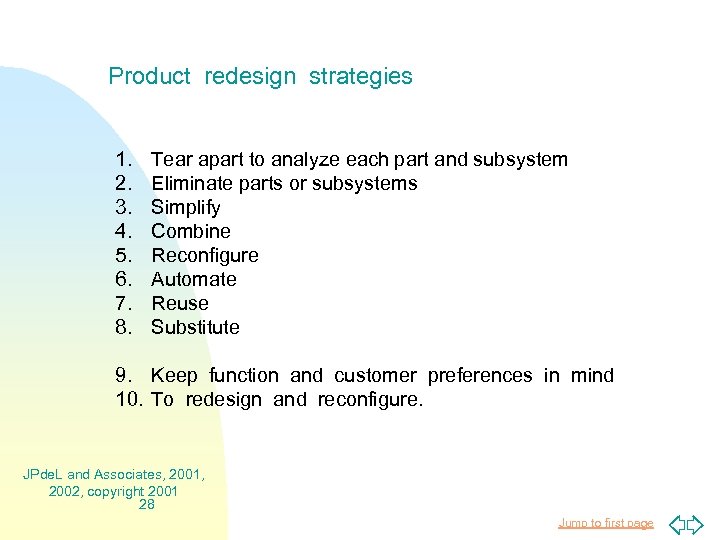 Product redesign strategies

1. Tear apart to analyze each part and subsystem
2. Eliminate parts or subsystems
3. Simplify
4. Combine
5. Reconfigure
6. Automate
7. Reuse
8. Substitute

9. Keep function and customer preferences in mind
10. To redesign and reconfigure.

JPdeL and Associates, 2001, 2002, copyright 2001
28

Jump to first page